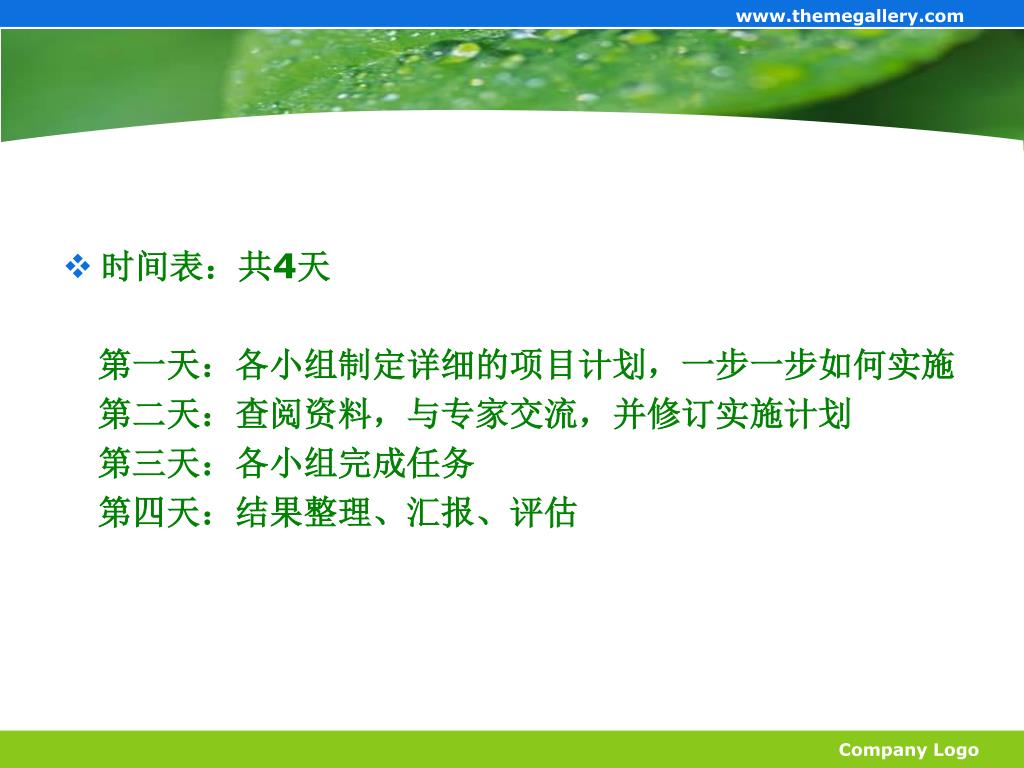 www.themegallery.com

❖ 时间表：共4天

第一天：各小组制定详细的项目计划，一步一步如何实施
第二天：查阅资料，与专家交流，并修订实施计划
第三天：各小组完成任务
第四天：结果整理、汇报、评估

Company Logo